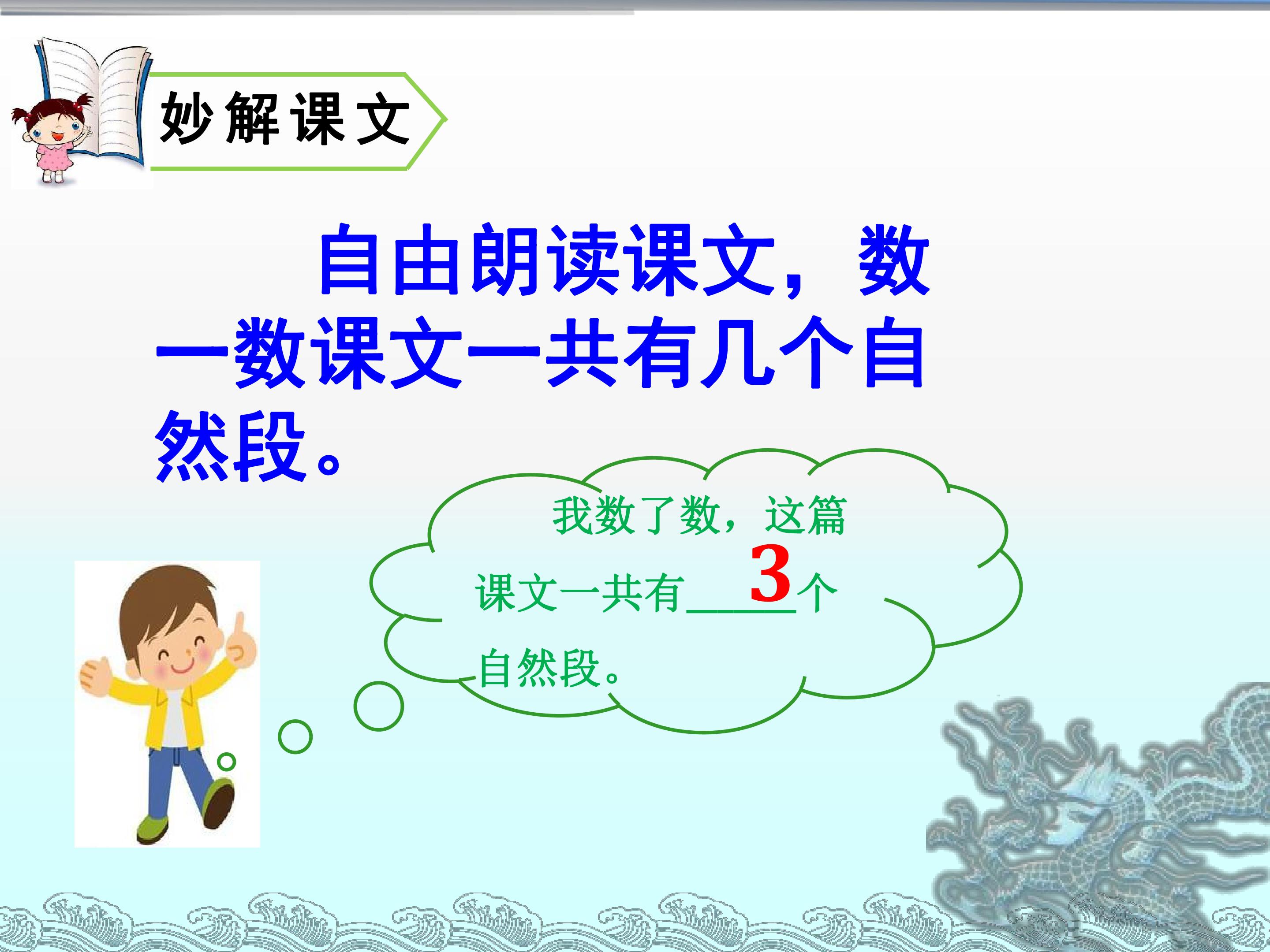 妙解课文

自由朗读课文，数一数课文一共有几个自然段。

我数了数，这篇课文一共有3个自然段。